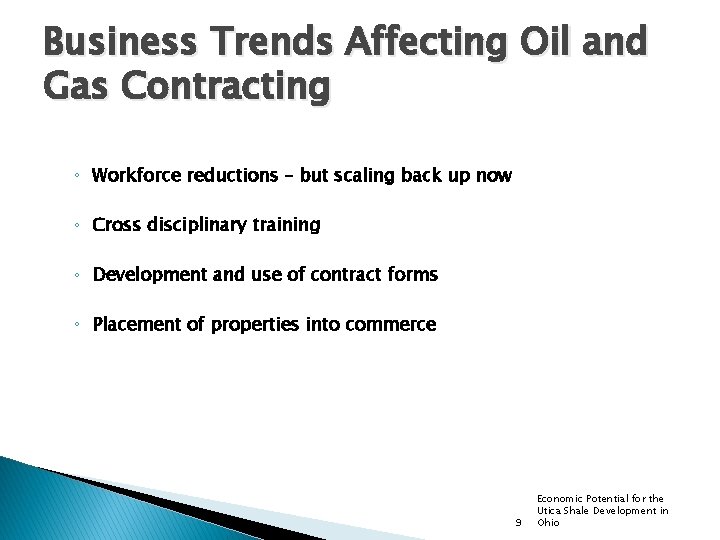 Business Trends Affecting Oil and Gas Contracting

◦ Workforce reductions – but scaling back up now

◦ Cross disciplinary training

◦ Development and use of contract forms

◦ Placement of properties into commerce

9

Economic Potential for the Utica Shale Development in Ohio